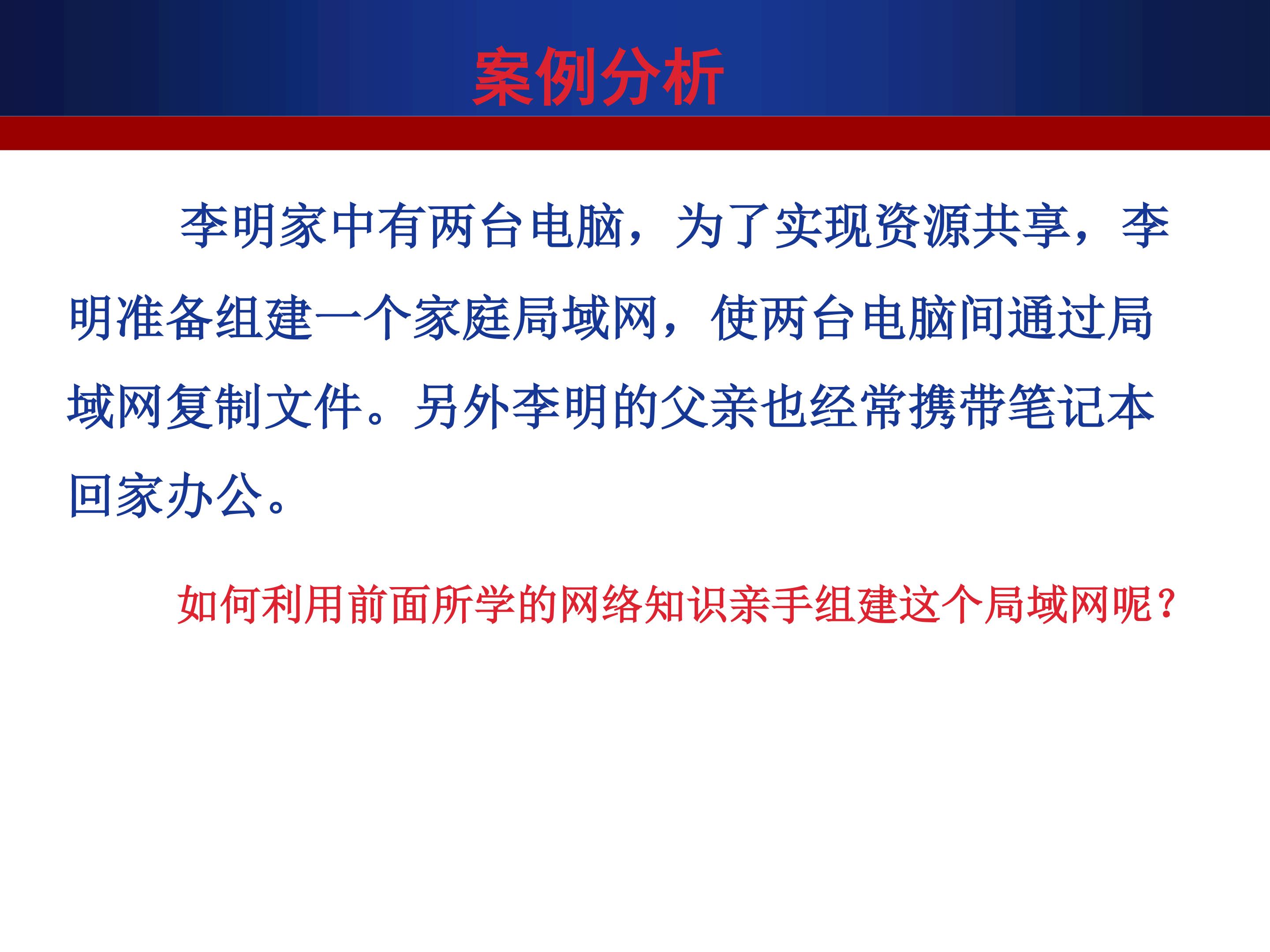 案例分析

李明家中有两台电脑，为了实现资源共享，李明准备组建一个家庭局域网，使两台电脑间通过局域网复制文件。另外李明的父亲也经常携带笔记本回家办公。

如何利用前面所学的网络知识亲手组建这个局域网呢？